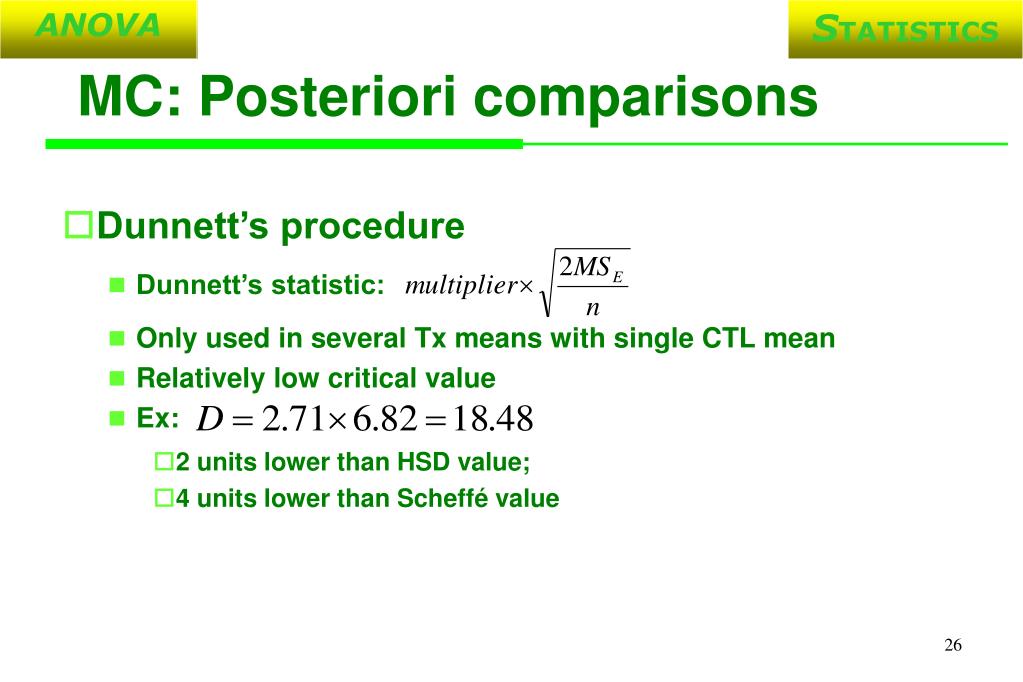 ANOVA

STATISTICS

MC: Posteriori comparisons

Dunnett's procedure

Dunnett's statistic: $multiplier \times \sqrt{\frac{2MS_E}{n}}$

Only used in several Tx means with single CTL mean

Relatively low critical value

Ex: $D = 2.71 \times 6.82 = 18.48$

2 units lower than HSD value;

4 units lower than Scheffé value

26